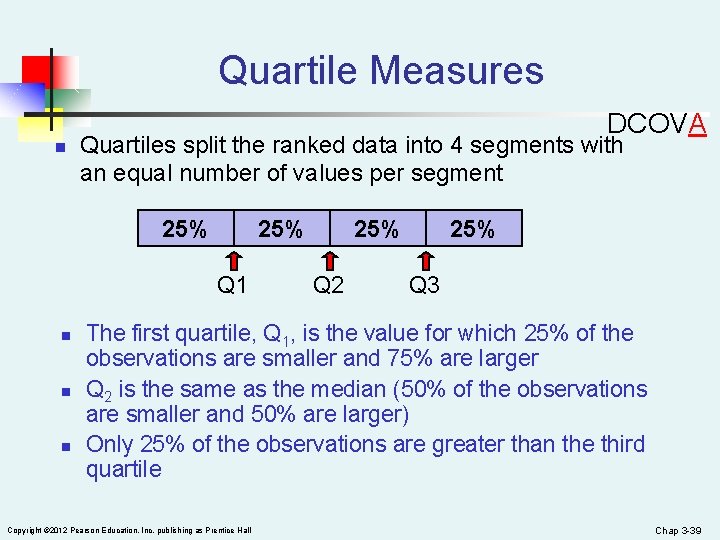 Quartile Measures

DCOVA

Quartiles split the ranked data into 4 segments with an equal number of values per segment

| 25% | 25% | 25% | 25% |
|---|---|---|---|

Q1 Q2 Q3

The first quartile, $Q_1$, is the value for which 25% of the observations are smaller and 75% are larger

$Q_2$ is the same as the median (50% of the observations are smaller and 50% are larger)

Only 25% of the observations are greater than the third quartile

Copyright ©2012 Pearson Education, Inc. publishing as Prentice Hall

Chap 3-39